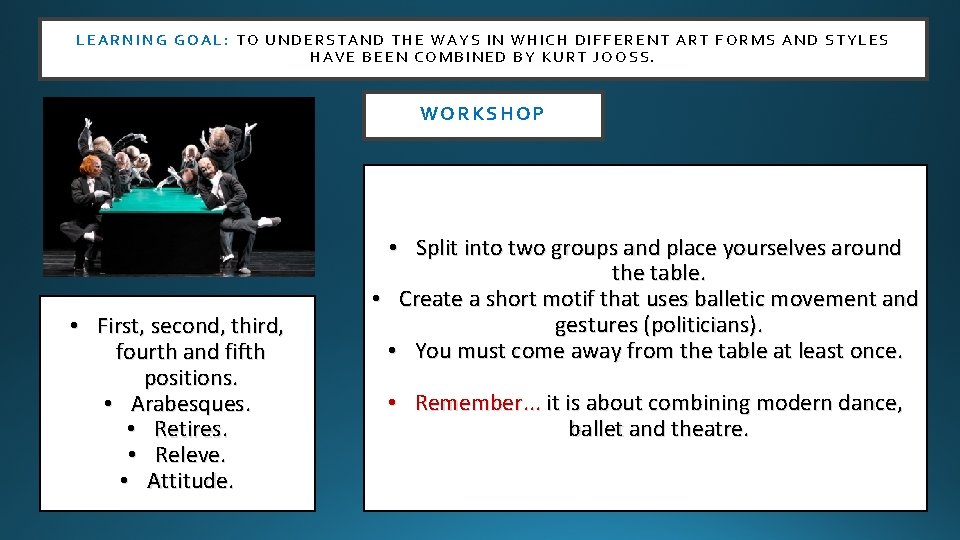 LEARNING GOAL: TO UNDERSTAND THE WAYS IN WHICH DIFFERENT ART FORMS AND STYLES HAVE BEEN COMBINED BY KURT JOOSS.

WORKSHOP

• First, second, third, fourth and fifth positions.
• Arabesques.
• Retires.
• Releve.
• Attitude.

• Split into two groups and place yourselves around the table.
• Create a short motif that uses balletic movement and gestures (politicians).
• You must come away from the table at least once.

• Remember... it is about combining modern dance, ballet and theatre.